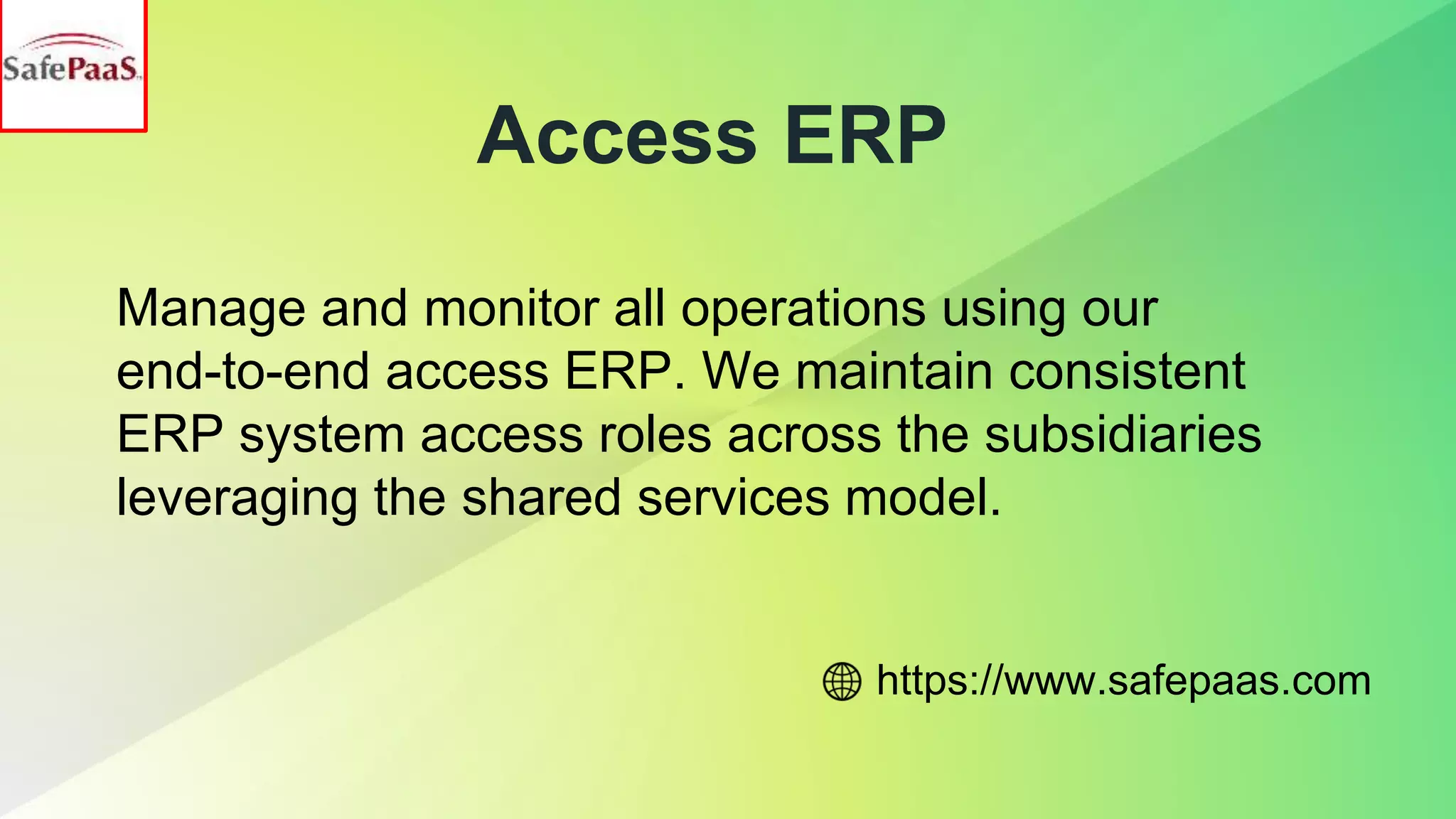 SafePaaS

Access ERP

Manage and monitor all operations using our end-to-end access ERP. We maintain consistent ERP system access roles across the subsidiaries leveraging the shared services model.

https://www.safepaas.com